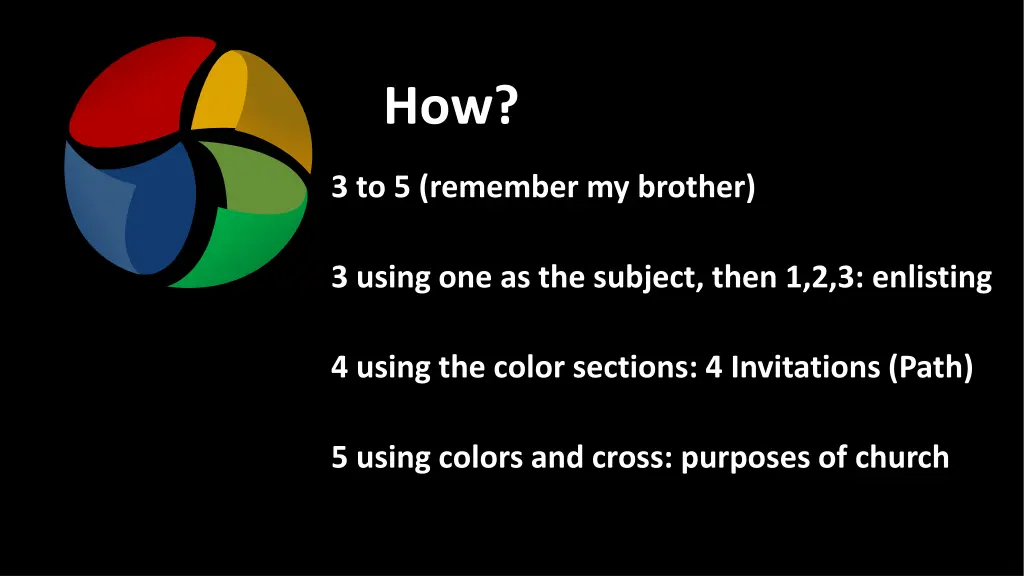 How?

3 to 5 (remember my brother)

3 using one as the subject, then 1,2,3: enlisting

4 using the color sections: 4 Invitations (Path)

5 using colors and cross: purposes of church